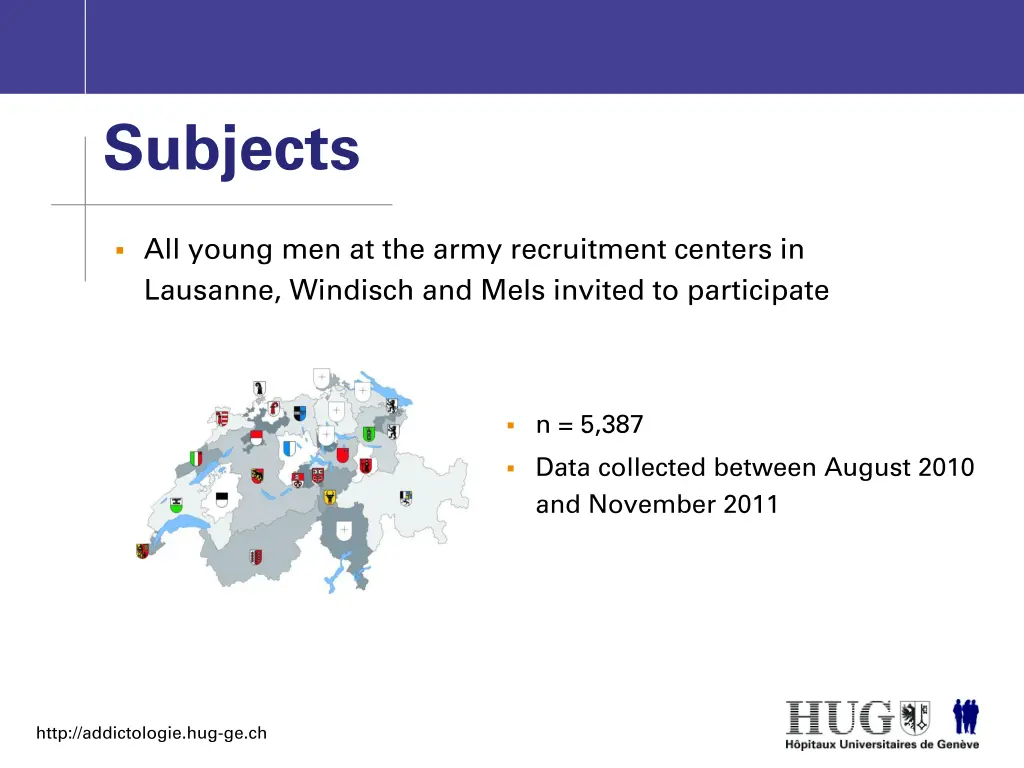 Subjects

▪ All young men at the army recruitment centers in Lausanne, Windisch and Mels invited to participate

▪ n = 5,387
▪ Data collected between August 2010 and November 2011

http://addictologie.hug-ge.ch

HUG
Hôpitaux Universitaires de Genève